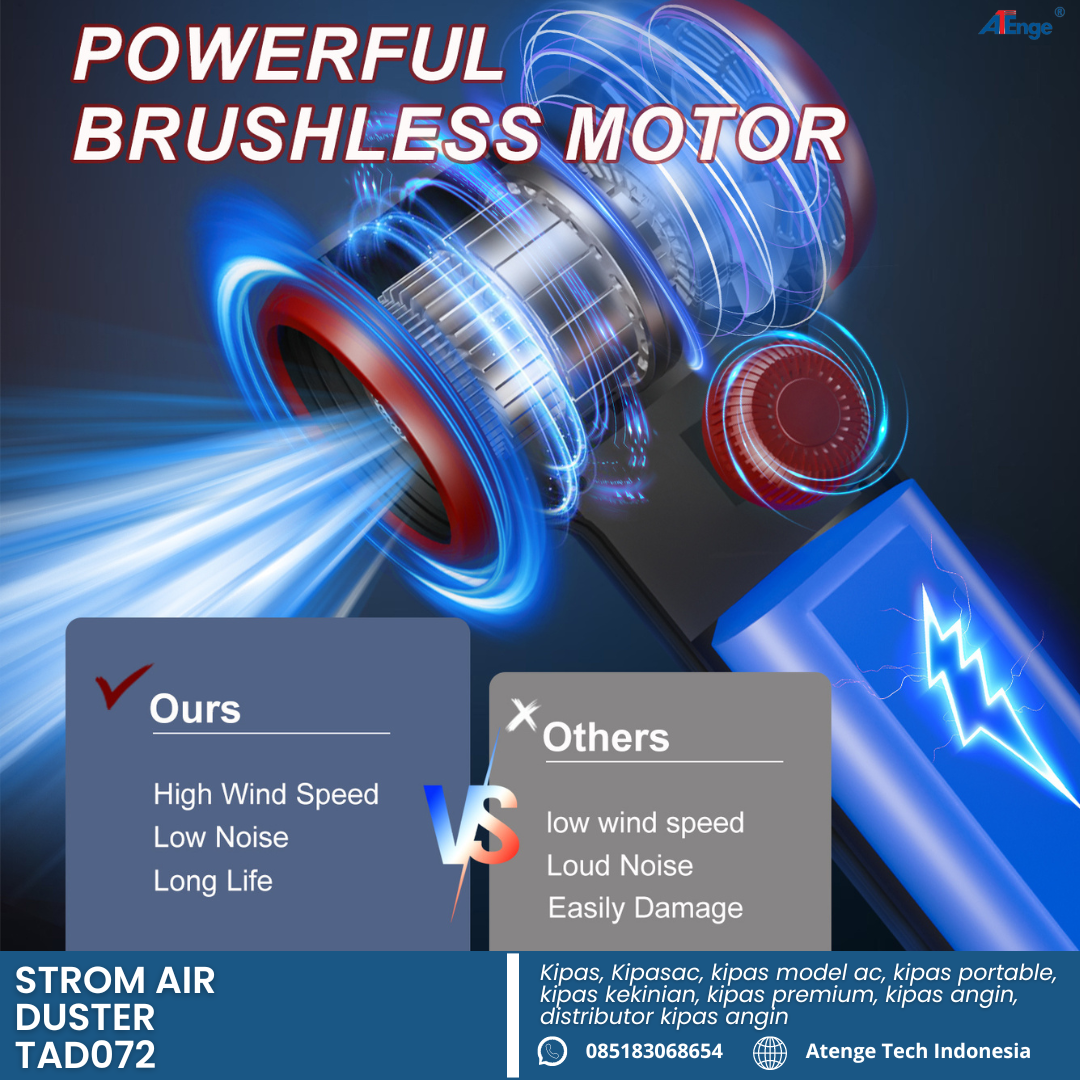 ATEnge®

POWERFUL BRUSHLESS MOTOR

Ours

High Wind Speed
Low Noise
Long Life

VS

Others

low wind speed
Loud Noise
Easily Damage

STROM AIR DUSTER TAD072

Kipas, Kipasac, kipas model ac, kipas portable, kipas kekinian, kipas premium, kipas angin, distributor kipas angin

085183068654

Atenge Tech Indonesia